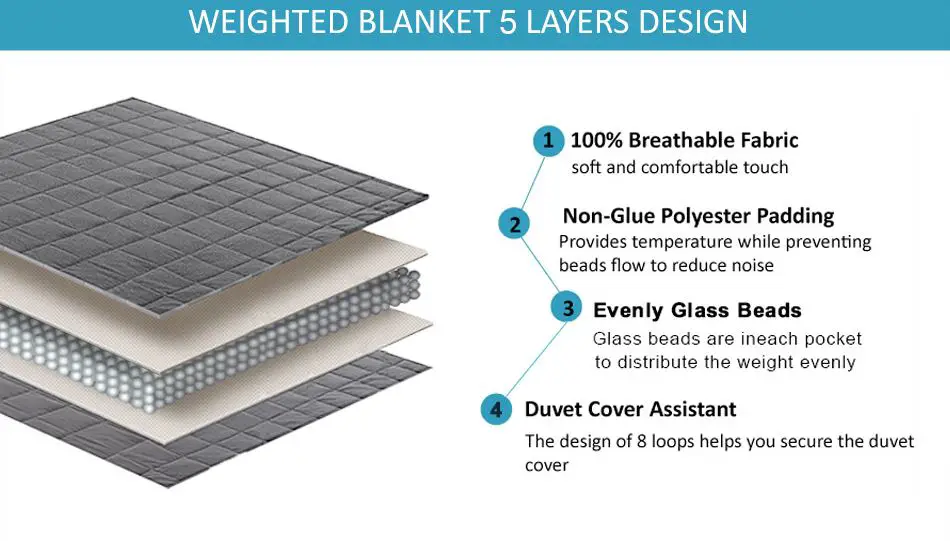 WEIGHTED BLANKET 5 LAYERS DESIGN

1 100% Breathable Fabric
soft and comfortable touch

2 Non-Glue Polyester Padding
Provides temperature while preventing beads flow to reduce noise

3 Evenly Glass Beads
Glass beads are ineach pocket to distribute the weight evenly

4 Duvet Cover Assistant
The design of 8 loops helps you secure the duvet cover